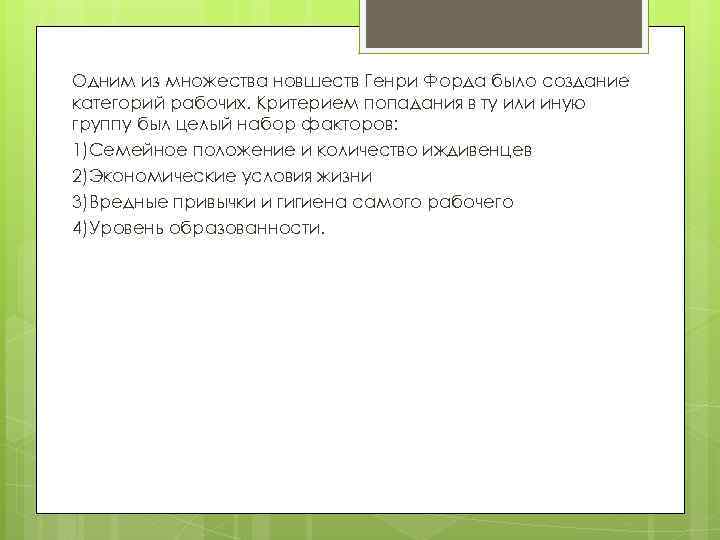 Одним из множества новшеств Генри Форда было создание категорий рабочих. Критерием попадания в ту или иную группу был целый набор факторов:

1)Семейное положение и количество иждивенцев

2)Экономические условия жизни

3)Вредные привычки и гигиена самого рабочего

4)Уровень образованности.